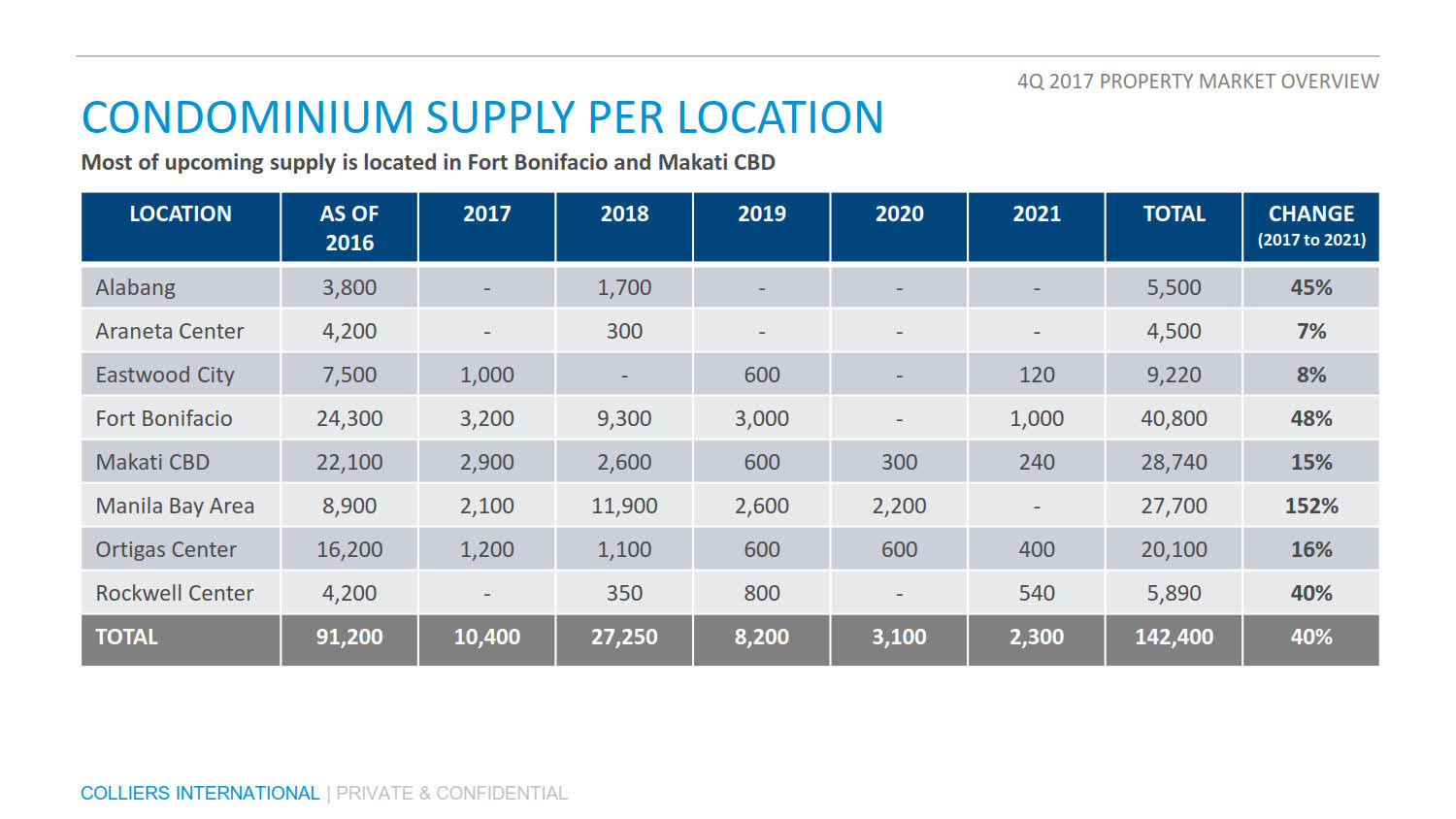 4Q 2017 PROPERTY MARKET OVERVIEW

CONDOMINIUM SUPPLY PER LOCATION

Most of upcoming supply is located in Fort Bonifacio and Makati CBD

| LOCATION | AS OF 2016 | 2017 | 2018 | 2019 | 2020 | 2021 | TOTAL | CHANGE (2017 to 2021) |
|---|---|---|---|---|---|---|---|---|
| Alabang | 3,800 | - | 1,700 | - | - | - | 5,500 | 45% |
| Araneta Center | 4,200 | - | 300 | - | - | - | 4,500 | 7% |
| Eastwood City | 7,500 | 1,000 | - | 600 | - | 120 | 9,220 | 8% |
| Fort Bonifacio | 24,300 | 3,200 | 9,300 | 3,000 | - | 1,000 | 40,800 | 48% |
| Makati CBD | 22,100 | 2,900 | 2,600 | 600 | 300 | 240 | 28,740 | 15% |
| Manila Bay Area | 8,900 | 2,100 | 11,900 | 2,600 | 2,200 | - | 27,700 | 152% |
| Ortigas Center | 16,200 | 1,200 | 1,100 | 600 | 600 | 400 | 20,100 | 16% |
| Rockwell Center | 4,200 | - | 350 | 800 | - | 540 | 5,890 | 40% |
| TOTAL | 91,200 | 10,400 | 27,250 | 8,200 | 3,100 | 2,300 | 142,400 | 40% |

COLLIERS INTERNATIONAL | PRIVATE & CONFIDENTIAL